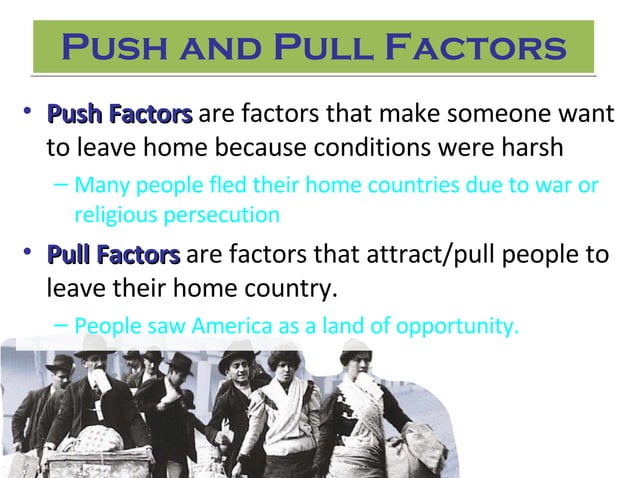 PUSH AND PULL FACTORS

• Push Factors are factors that make someone want to leave home because conditions were harsh

– Many people fled their home countries due to war or religious persecution

• Pull Factors are factors that attract/pull people to leave their home country.

– People saw America as a land of opportunity.